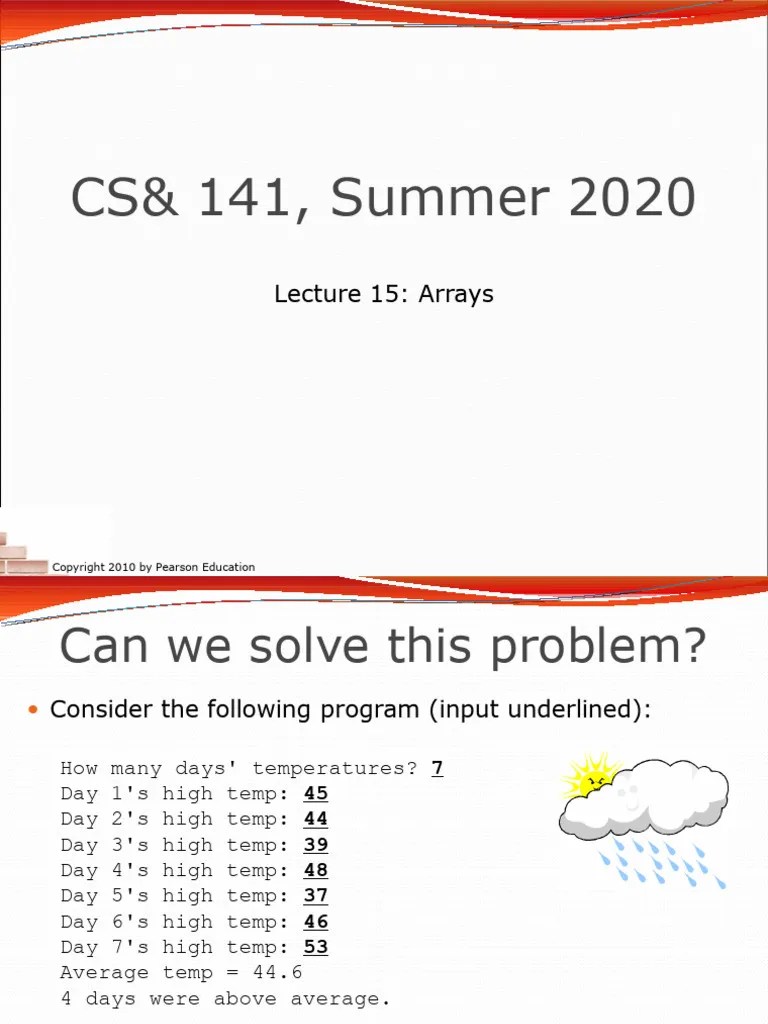 CS& 141, Summer 2020

Lecture 15: Arrays

Copyright 2010 by Pearson Education

Can we solve this problem?

• Consider the following program (input underlined):

How many days' temperatures? 7
Day 1's high temp: 45
Day 2's high temp: 44
Day 3's high temp: 39
Day 4's high temp: 48
Day 5's high temp: 37
Day 6's high temp: 46
Day 7's high temp: 53
Average temp = 44.6
4 days were above average.